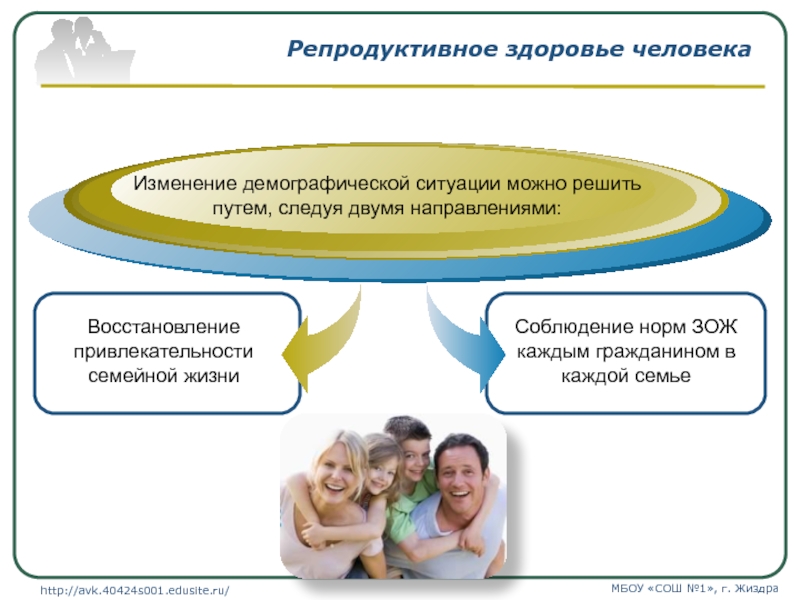 Репродуктивное здоровье человека

Изменение демографической ситуации можно решить путем, следуя двумя направлениями:

Восстановление привлекательности семейной жизни

Соблюдение норм ЗОЖ каждым гражданином в каждой семье

http://avk.40424s001.edusite.ru/

МБОУ «СОШ №1», г. Жиздра